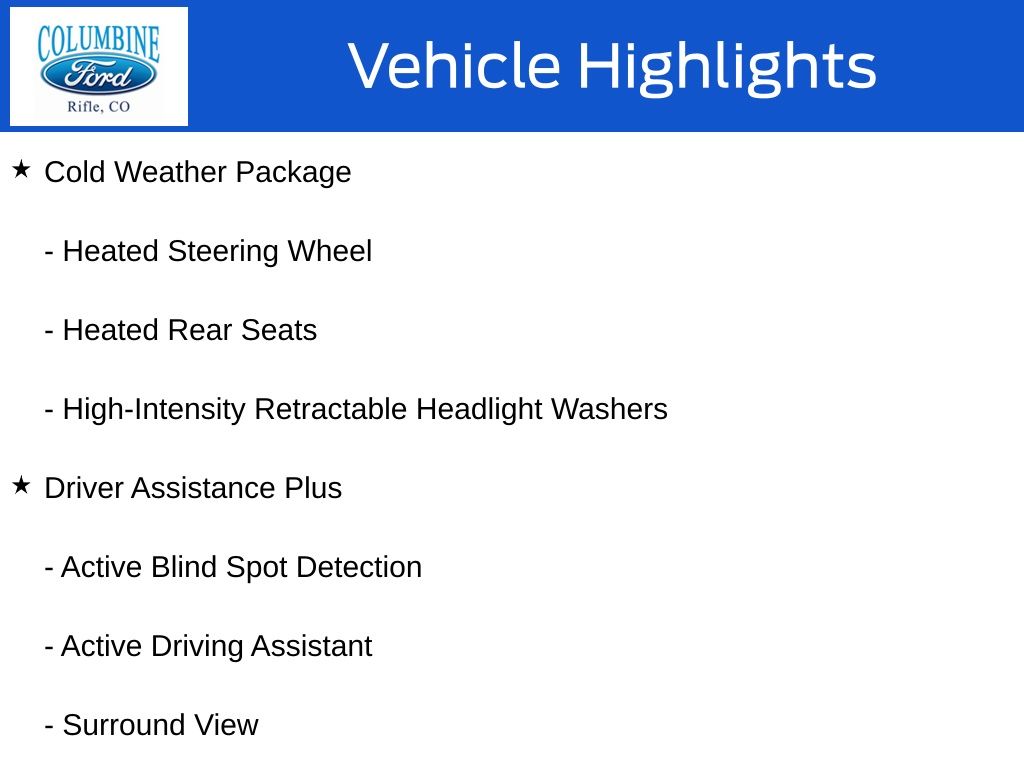 COLUMBINE
Ford
Rifle, CO

Vehicle Highlights

★ Cold Weather Package

- Heated Steering Wheel

- Heated Rear Seats

- High-Intensity Retractable Headlight Washers

★ Driver Assistance Plus

- Active Blind Spot Detection

- Active Driving Assistant

- Surround View